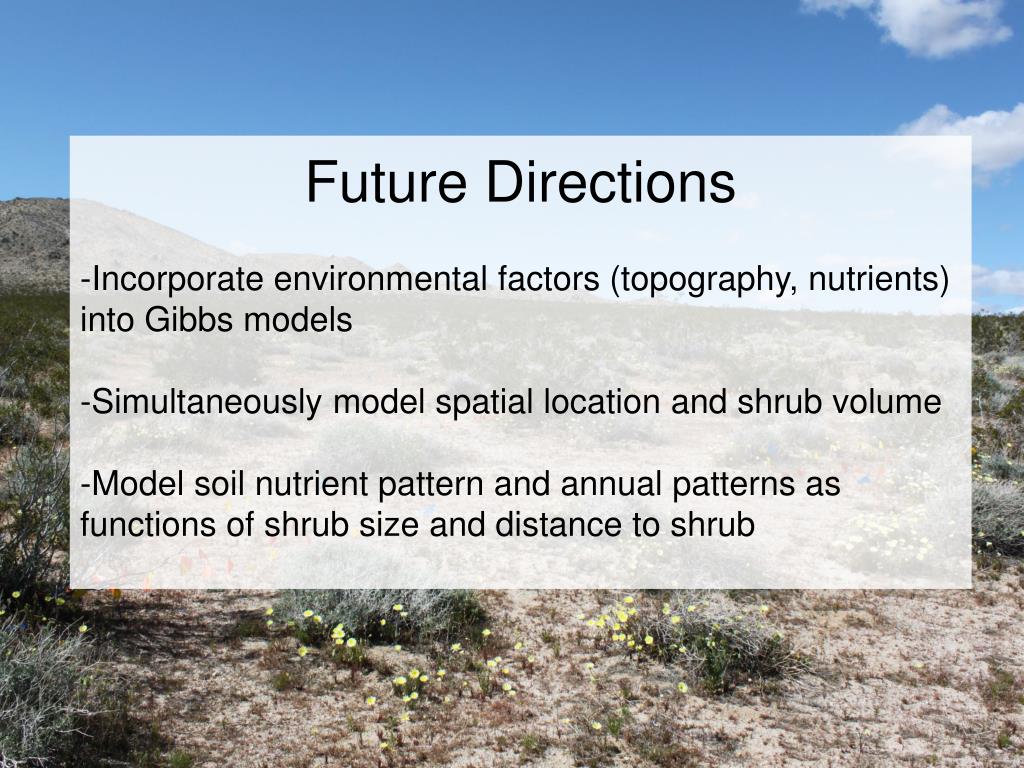 Future Directions

-Incorporate environmental factors (topography, nutrients) into Gibbs models

-Simultaneously model spatial location and shrub volume

-Model soil nutrient pattern and annual patterns as functions of shrub size and distance to shrub